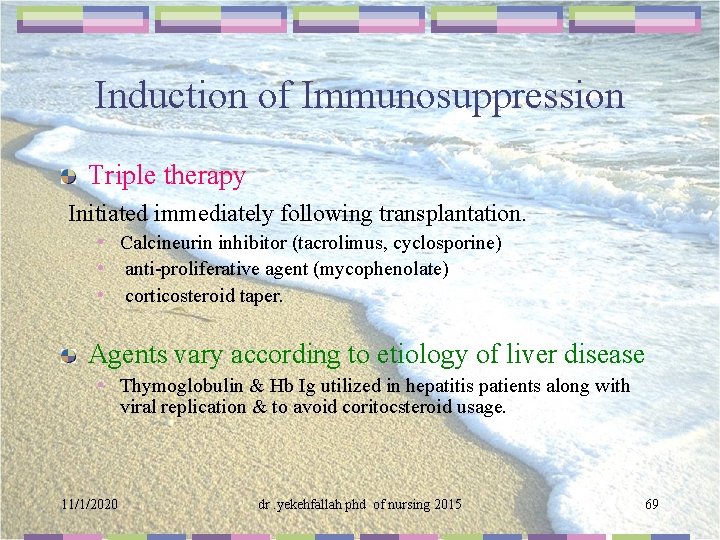 Induction of Immunosuppression

Triple therapy

Initiated immediately following transplantation.

Calcineurin inhibitor (tacrolimus, cyclosporine)

anti-proliferative agent (mycophenolate)

corticosteroid taper.

Agents vary according to etiology of liver disease

Thymoglobulin & Hb Ig utilized in hepatitis patients along with viral replication & to avoid coritocsteroid usage.

11/1/2020

dr .yekehfallah phd of nursing 2015

69